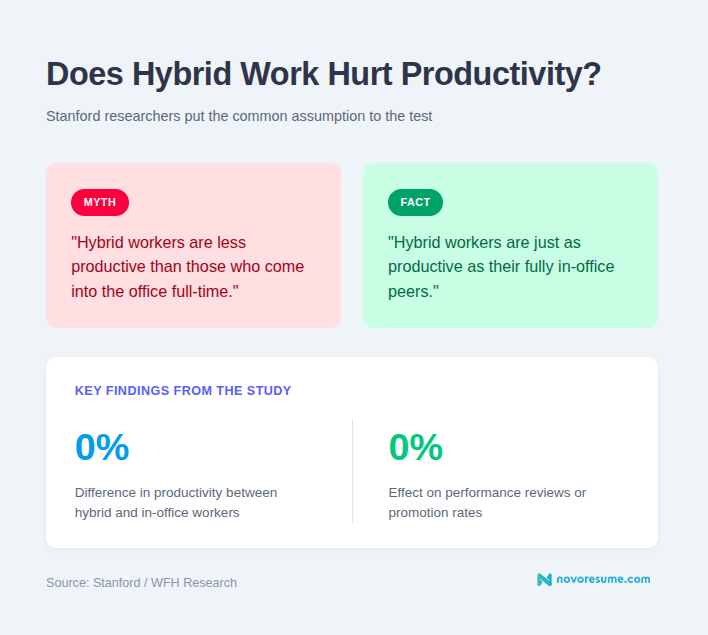 Does Hybrid Work Hurt Productivity?

Stanford researchers put the common assumption to the test

MYTH

"Hybrid workers are less productive than those who come into the office full-time."

FACT

"Hybrid workers are just as productive as their fully in-office peers."

KEY FINDINGS FROM THE STUDY

0%

Difference in productivity between hybrid and in-office workers

0%

Effect on performance reviews or promotion rates

Source: Stanford / WFH Research

novoresume.com